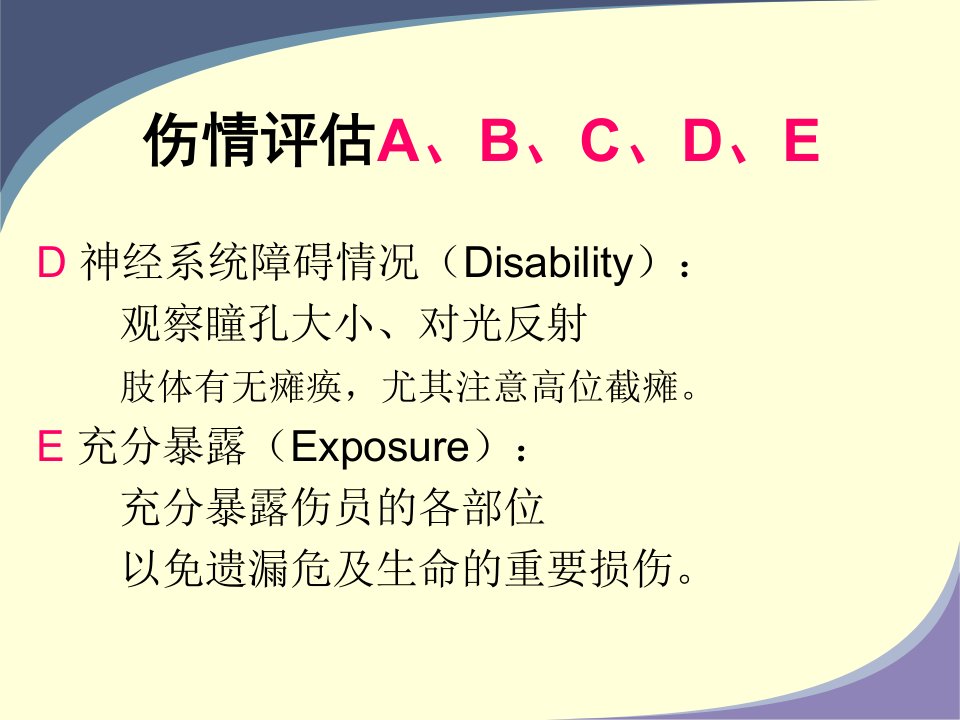 伤情评估A、B、C、D、E

D 神经系统障碍情况（Disability）：
观察瞳孔大小、对光反射
肢体有无瘫痪，尤其注意高位截瘫。

E 充分暴露（Exposure）：
充分暴露伤员的各部位
以免遗漏危及生命的重要损伤。